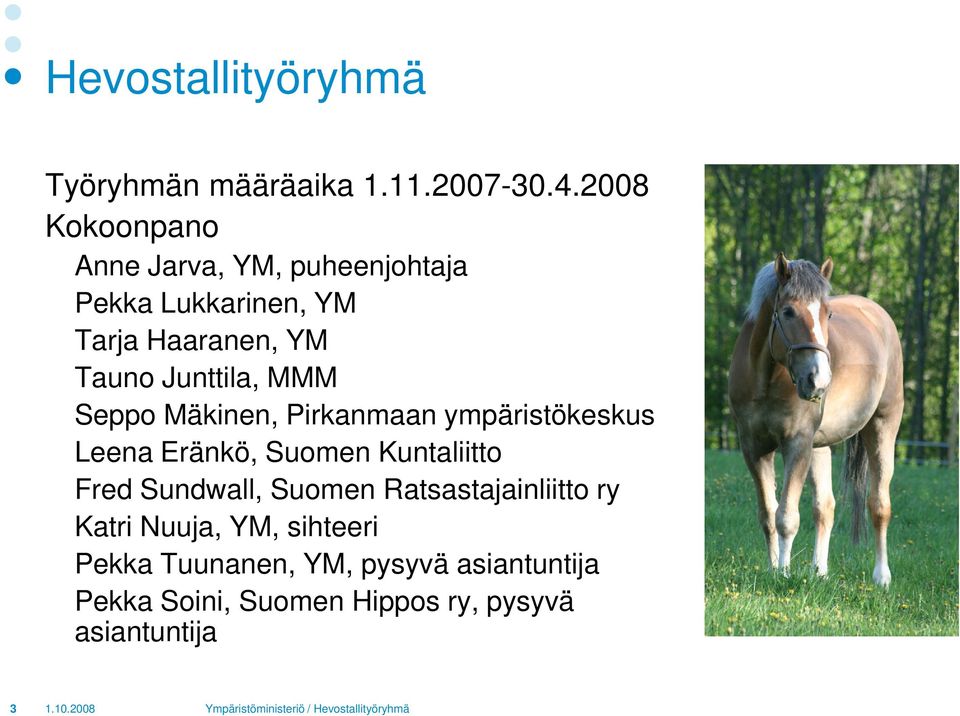 Hevostallityöryhmä

Työryhmän määräaika 1.11.2007-30.4.2008

Kokoonpano

Anne Jarva, YM, puheenjohtaja

Pekka Lukkarinen, YM

Tarja Haaranen, YM

Tauno Junttila, MMM

Seppo Mäkinen, Pirkanmaan ympäristökeskus

Leena Eränkö, Suomen Kuntaliitto

Fred Sundwall, Suomen Ratsastajainliitto ry

Katri Nuuja, YM, sihteeri

Pekka Tuunanen, YM, pysyvä asiantuntija

Pekka Soini, Suomen Hippos ry, pysyvä asiantuntija

3 1.10.2008 Ympäristöministeriö / Hevostallityöryhmä